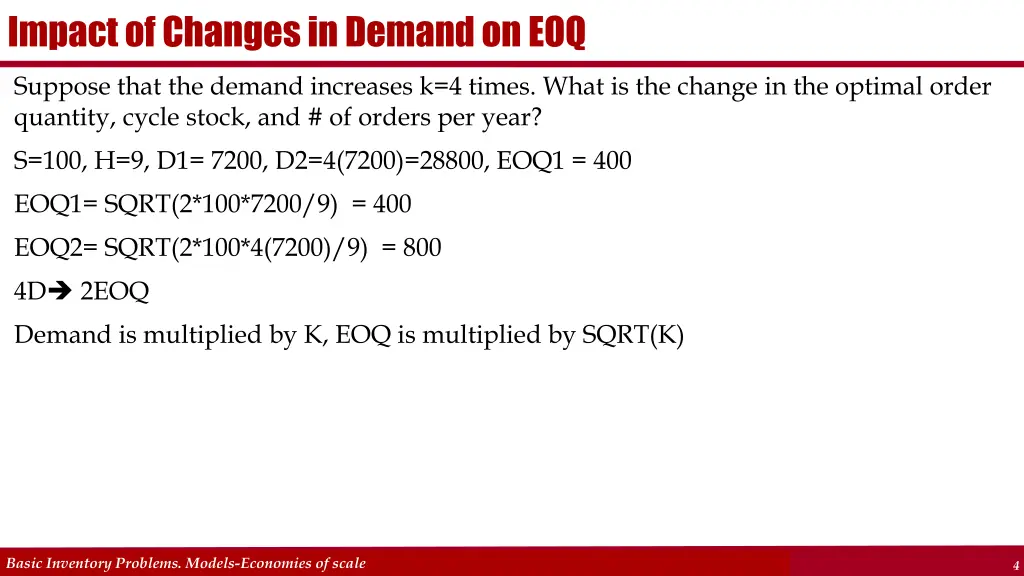 Impact of Changes in Demand on EOQ

Suppose that the demand increases k=4 times. What is the change in the optimal order quantity, cycle stock, and # of orders per year?

S=100, H=9, D1= 7200, D2=4(7200)=28800, EOQ1 = 400

EOQ1= SQRT(2*100*7200/9) = 400

EOQ2= SQRT(2*100*4(7200)/9) = 800

4D➔ 2EOQ

Demand is multiplied by K, EOQ is multiplied by SQRT(K)

Basic Inventory Problems. Models-Economies of scale

4